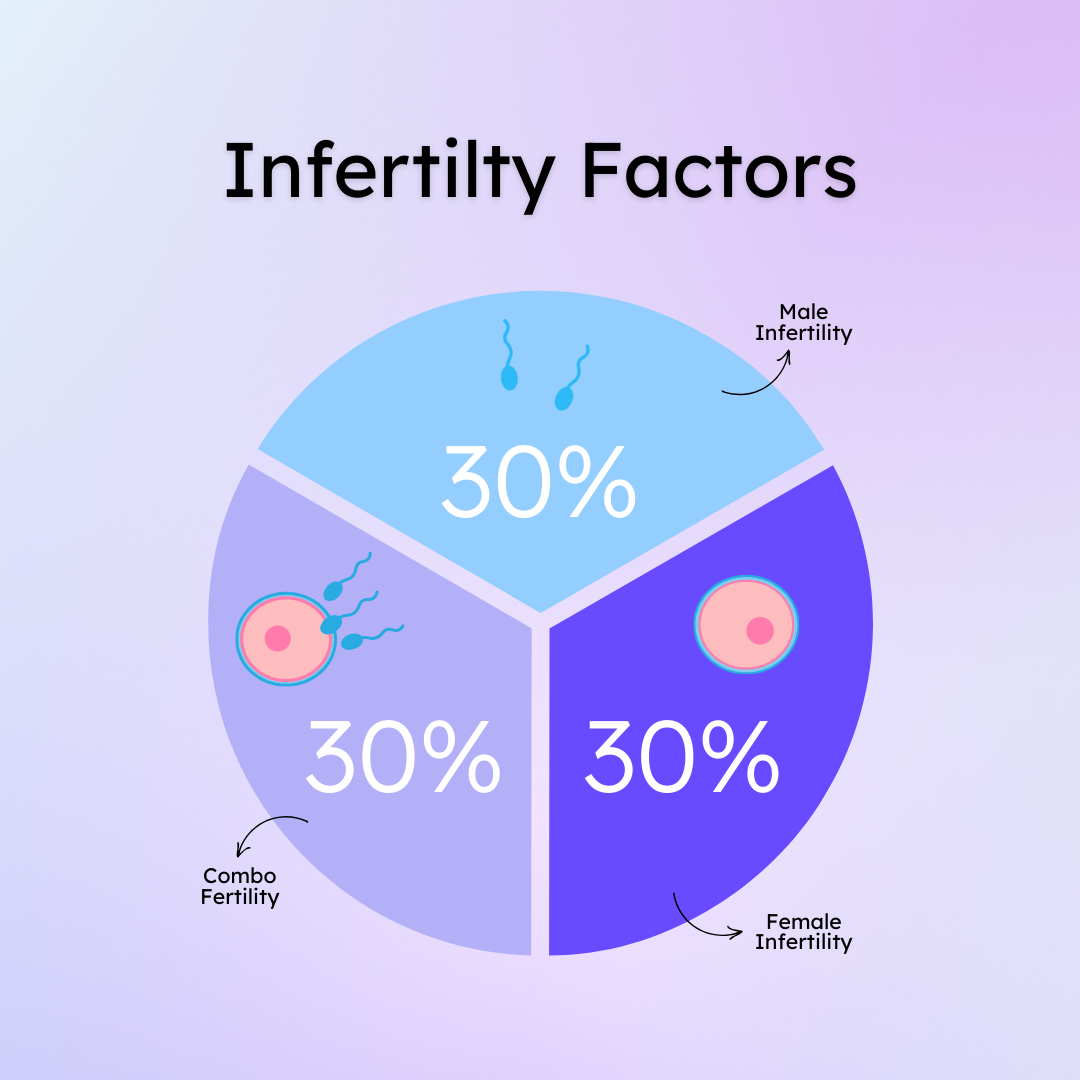 Infertilty Factors

Male Infertility

30%

30%

30%

Combo Fertility

Female Infertility